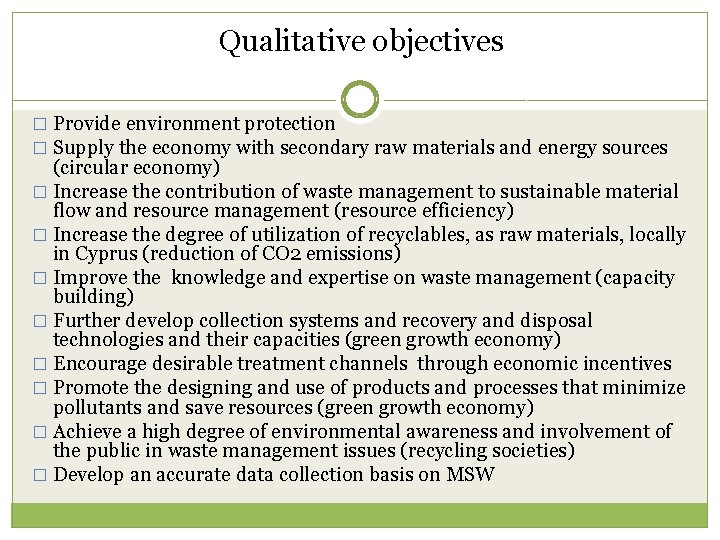 Qualitative objectives

□ Provide environment protection
□ Supply the economy with secondary raw materials and energy sources (circular economy)
□ Increase the contribution of waste management to sustainable material flow and resource management (resource efficiency)
□ Increase the degree of utilization of recyclables, as raw materials, locally in Cyprus (reduction of CO2 emissions)
□ Improve the knowledge and expertise on waste management (capacity building)
□ Further develop collection systems and recovery and disposal technologies and their capacities (green growth economy)
□ Encourage desirable treatment channels through economic incentives
□ Promote the designing and use of products and processes that minimize pollutants and save resources (green growth economy)
□ Achieve a high degree of environmental awareness and involvement of the public in waste management issues (recycling societies)
□ Develop an accurate data collection basis on MSW